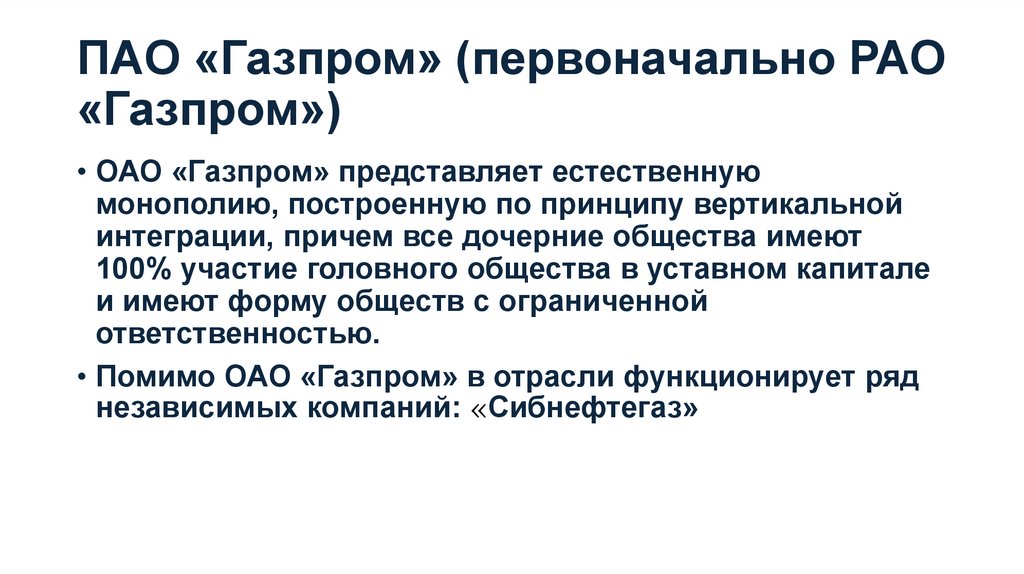 ПАО «Газпром» (первоначально РАО «Газпром»)

• ОАО «Газпром» представляет естественную монополию, построенную по принципу вертикальной интеграции, причем все дочерние общества имеют 100% участие головного общества в уставном капитале и имеют форму обществ с ограниченной ответственностью.

• Помимо ОАО «Газпром» в отрасли функционирует ряд независимых компаний: «Сибнефтегаз»